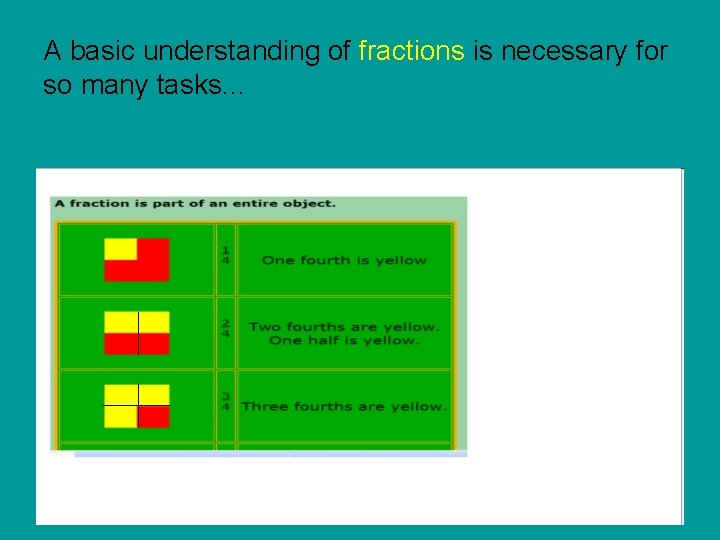 A basic understanding of fractions is necessary for so many tasks…

A fraction is part of an entire object.

|  | $\frac{1}{4}$ | One fourth is yellow |
|---|---|---|
|  | $\frac{2}{4}$ | Two fourths are yellow. One half is yellow. |
|  | $\frac{3}{4}$ | Three fourths are yellow. |